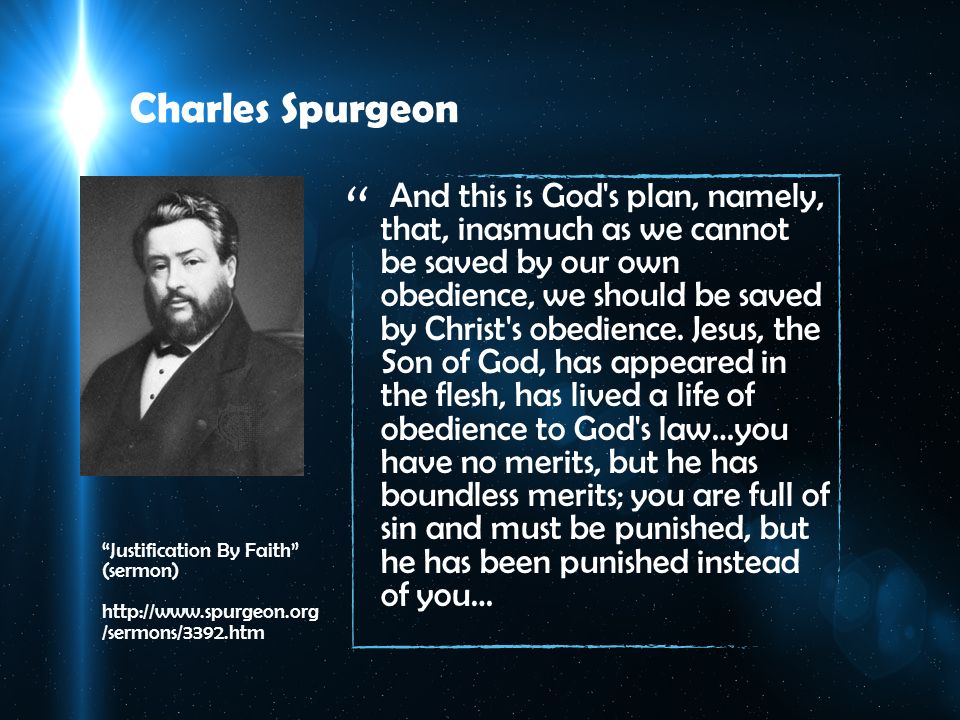 Charles Spurgeon

“ And this is God's plan, namely, that, inasmuch as we cannot be saved by our own obedience, we should be saved by Christ's obedience. Jesus, the Son of God, has appeared in the flesh, has lived a life of obedience to God's law...you have no merits, but he has boundless merits; you are full of sin and must be punished, but he has been punished instead of you...

“Justification By Faith” (sermon)

http://www.spurgeon.org/sermons/3392.htm